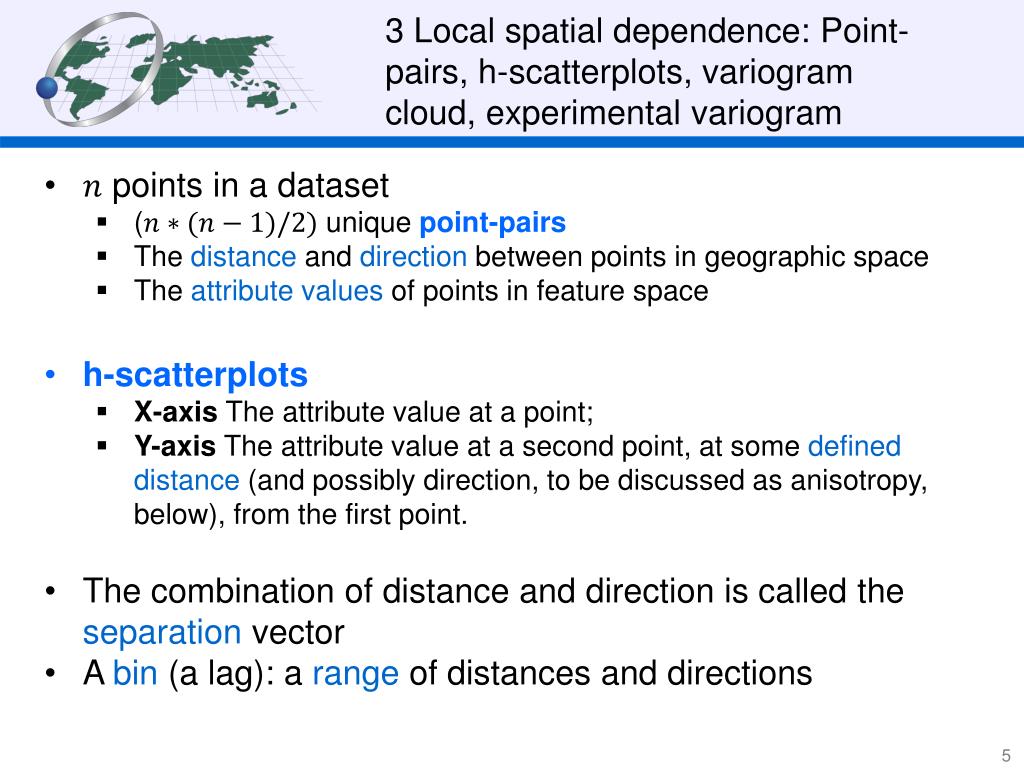 3 Local spatial dependence: Point-pairs, h-scatterplots, variogram cloud, experimental variogram

• $n$ points in a dataset
▪ $(n * (n-1)/2)$ unique point-pairs
▪ The distance and direction between points in geographic space
▪ The attribute values of points in feature space

• h-scatterplots
▪ X-axis The attribute value at a point;
▪ Y-axis The attribute value at a second point, at some defined distance (and possibly direction, to be discussed as anisotropy, below), from the first point.

• The combination of distance and direction is called the separation vector
• A bin (a lag): a range of distances and directions

5